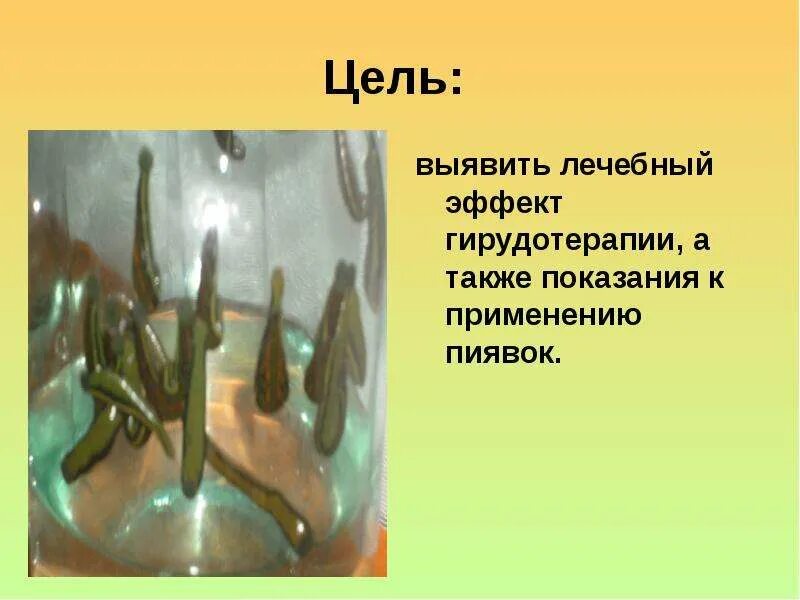 Цель:

выявить лечебный эффект гирудотерапии, а также показания к применению пиявок.